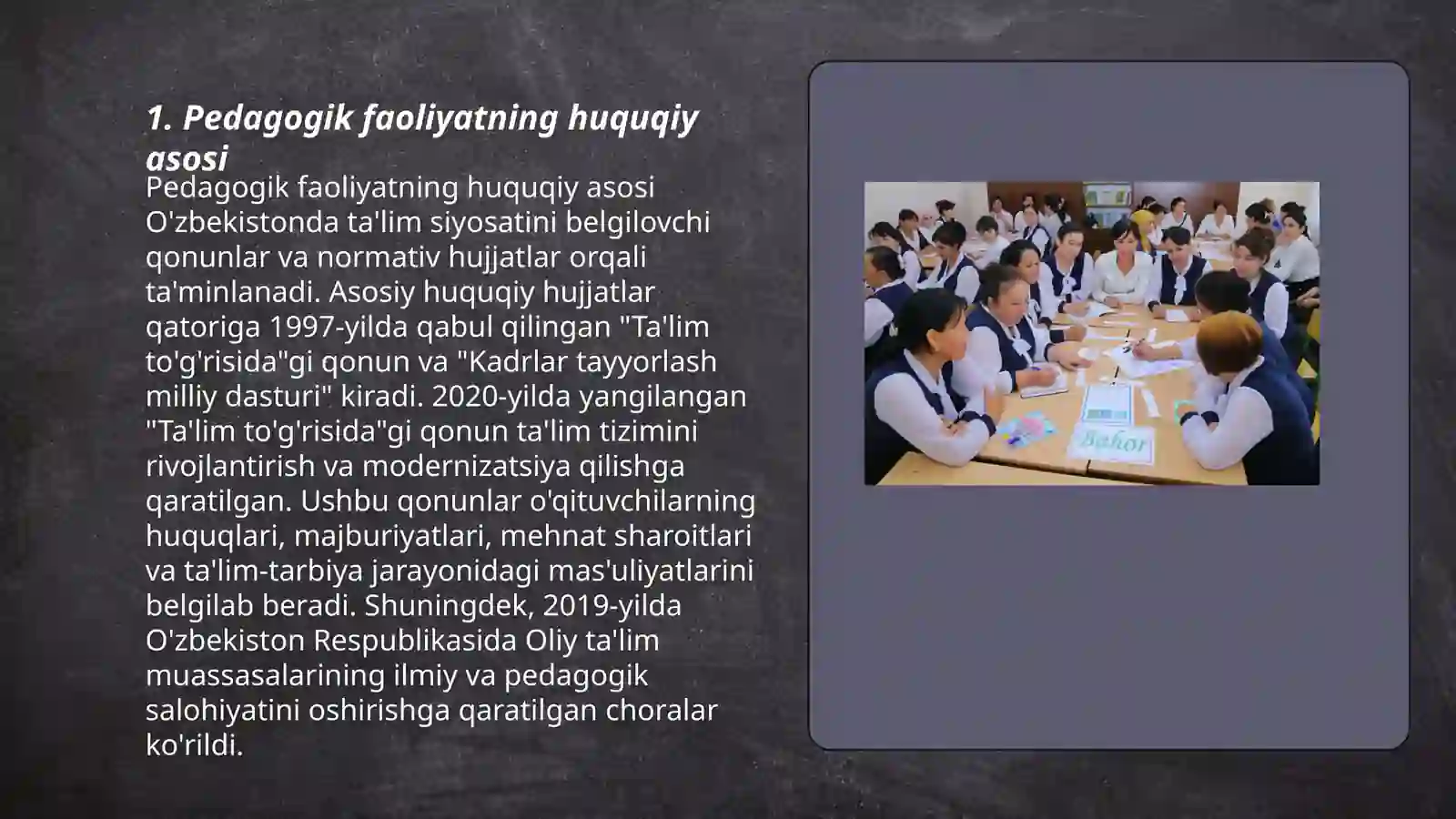 1. Pedagogik faoliyatning huquqiy asosi

Pedagogik faoliyatning huquqiy asosi O'zbekistonda ta'lim siyosatini belgilovchi qonunlar va normativ hujjatlar orqali ta'minlanadi. Asosiy huquqiy hujjatlar qatoriga 1997-yilda qabul qilingan "Ta'lim to'g'risida"gi qonun va "Kadrlar tayyorlash milliy dasturi" kiradi. 2020-yilda yangilangan "Ta'lim to'g'risida"gi qonun ta'lim tizimini rivojlantirish va modernizatsiya qilishga qaratilgan. Ushbu qonunlar o'qituvchilarning huquqlari, majburiyatlari, mehnat sharoitlari va ta'lim-tarbiya jarayonidagi mas'uliyatlarini belgilab beradi. Shuningdek, 2019-yilda O'zbekiston Respublikasida Oliy ta'lim muassasalarining ilmiy va pedagogik salohiyatini oshirishga qaratilgan choralar ko'rildi.

Bahor